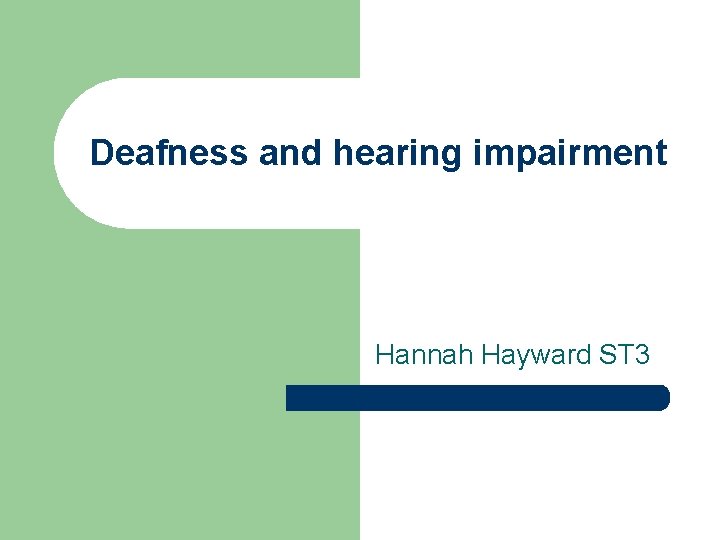 Deafness and hearing impairment

Hannah Hayward ST3